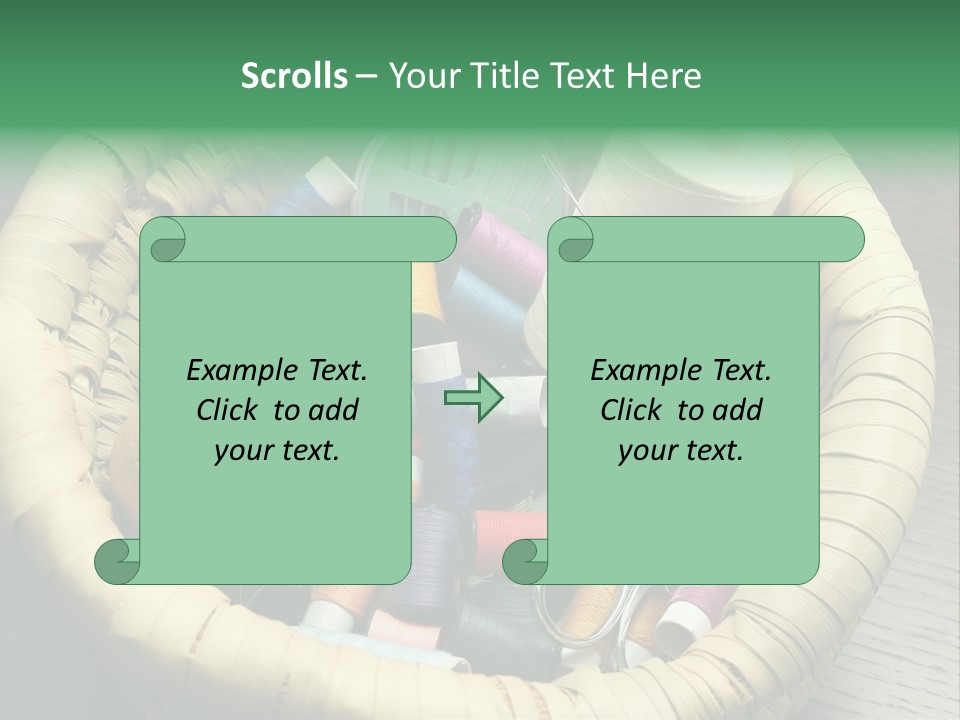 Scrolls – Your Title Text Here

Example Text. Click to add your text.

Example Text. Click to add your text.